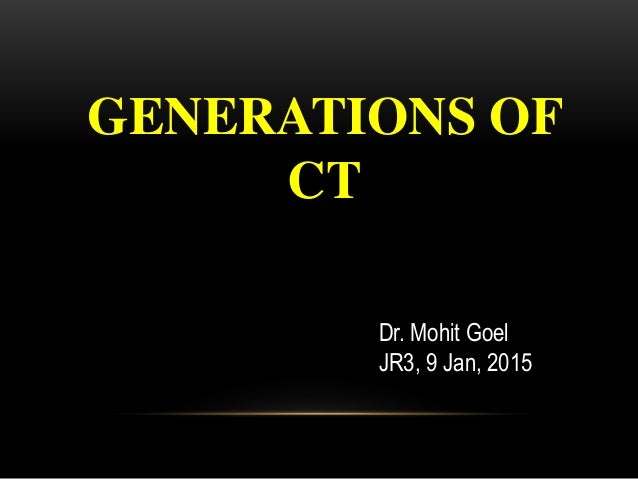 GENERATIONS OF CT

Dr. Mohit Goel
JR3, 9 Jan, 2015